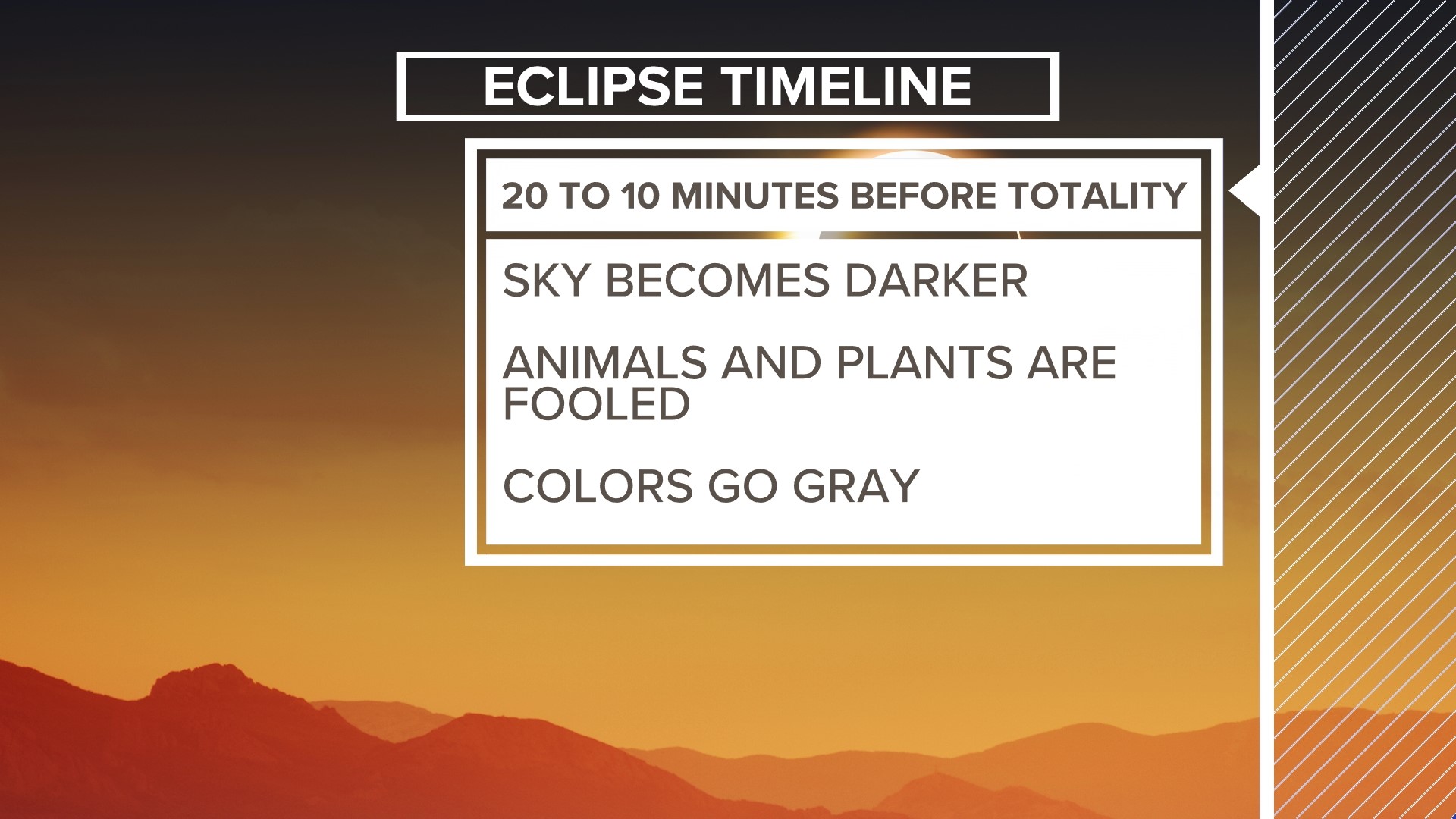 ECLIPSE TIMELINE

20 TO 10 MINUTES BEFORE TOTALITY

SKY BECOMES DARKER

ANIMALS AND PLANTS ARE FOOLED

COLORS GO GRAY